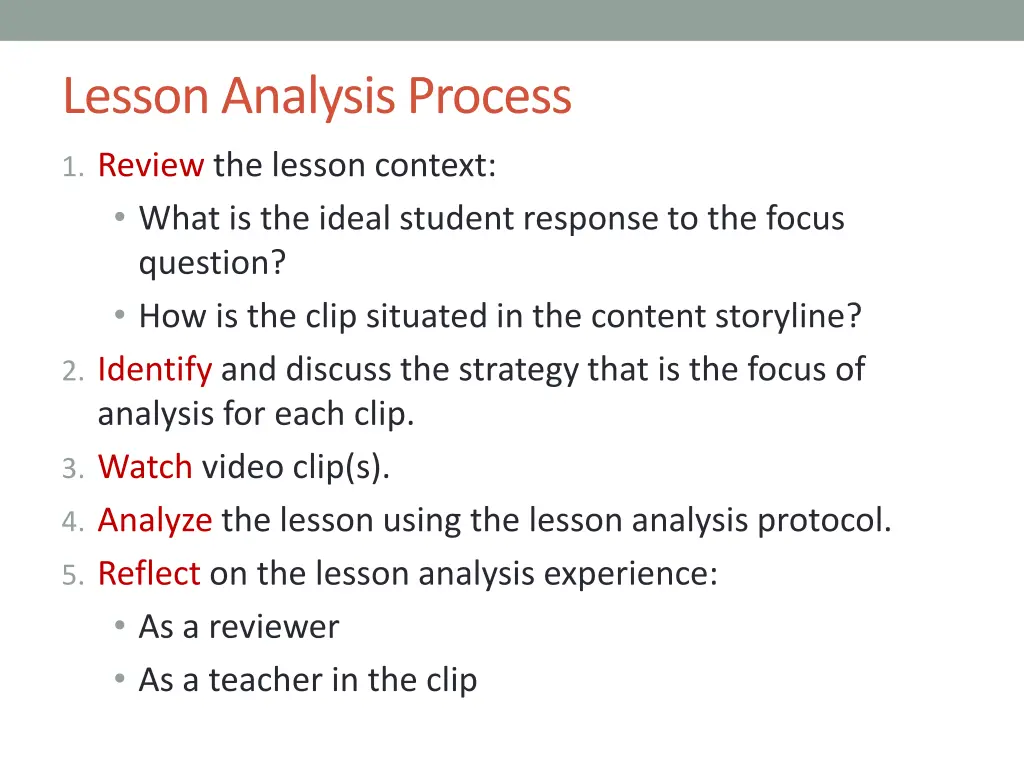 Lesson Analysis Process

1. Review the lesson context:
• What is the ideal student response to the focus question?
• How is the clip situated in the content storyline?
2. Identify and discuss the strategy that is the focus of analysis for each clip.
3. Watch video clip(s).
4. Analyze the lesson using the lesson analysis protocol.
5. Reflect on the lesson analysis experience:
• As a reviewer
• As a teacher in the clip